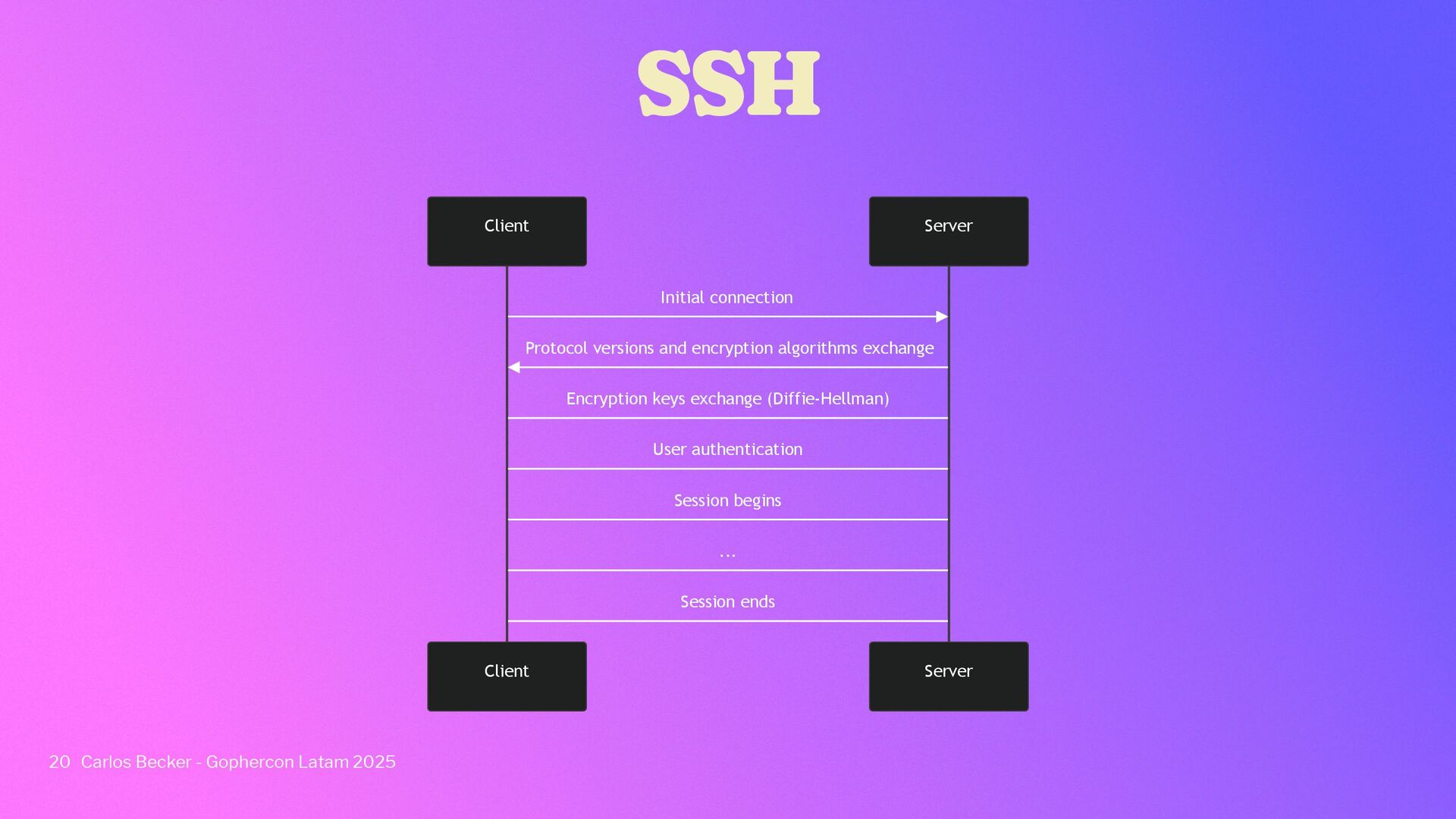 SSH

Client

Server

Initial connection

Protocol versions and encryption algorithms exchange

Encryption keys exchange (Diffie-Hellman)

User authentication

Session begins

...

Session ends

Client

Server

20 Carlos Becker - Gophercon Latam 2025